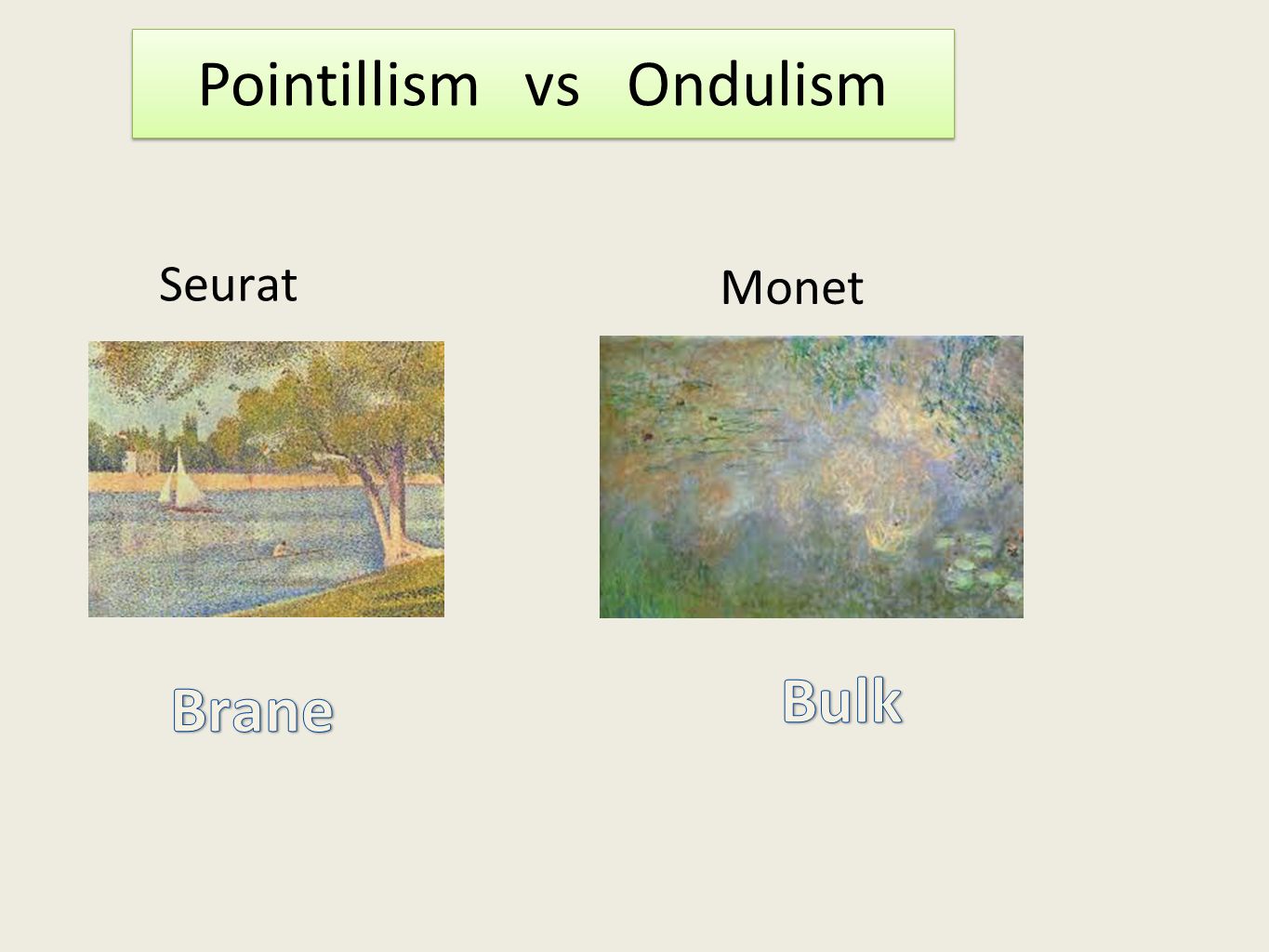 Pointillism vs Ondulism

Seurat

Monet

Brane

Bulk